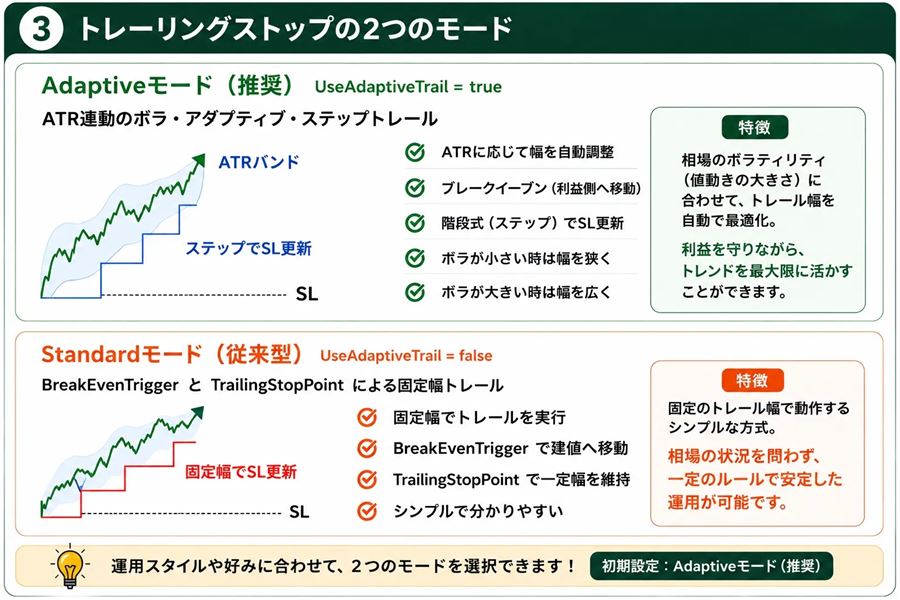 3 トレーリングストップの2つのモード

Adaptiveモード（推奨） UseAdaptiveTrail = true

ATR連動のボラ・アダプティブ・ステップトレール

ATRバンド

ステップでSL更新

SL

ATRに応じて幅を自動調整

ブレークイーブン（利益側へ移動）

階段式（ステップ）でSL更新

ボラが小さい時は幅を狭く

ボラが大きい時は幅を広く

特徴

相場のボラティリティ（値動きの大きさ）に合わせて、トレール幅を自動で最適化。

利益を守りながら、トレンドを最大限に活かすことができます。

Standardモード（従来型） UseAdaptiveTrail = false

BreakEvenTrigger と TrailingStopPoint による固定幅トレール

固定幅でSL更新

SL

固定幅でトレールを実行

BreakEvenTrigger で建値へ移動

TrailingStopPoint で一定幅を維持

シンプルで分かりやすい

特徴

固定のトレール幅で動作するシンプルな方式。

相場の状況を問わず、一定のルールで安定した運用が可能です。

運用スタイルや好みに合わせて、2つのモードを選択できます！ 初期設定：Adaptiveモード（推奨）